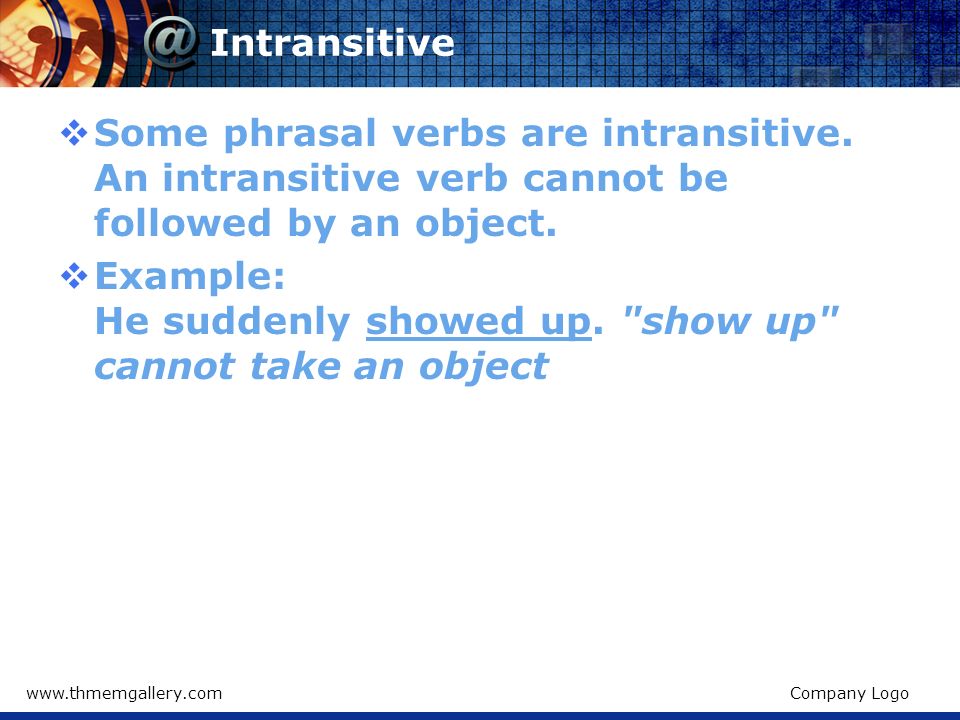 @ Intransitive

❖ Some phrasal verbs are intransitive. An intransitive verb cannot be followed by an object.

❖ Example:
He suddenly showed up. "show up" cannot take an object

www.thmemgallery.com

Company Logo